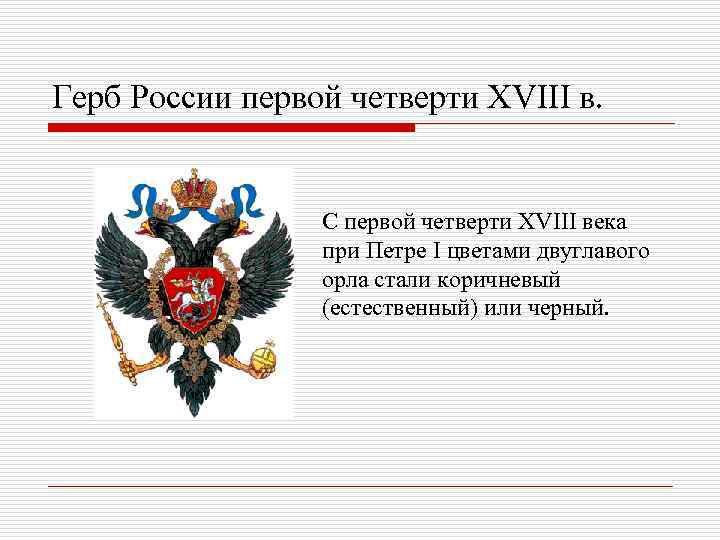 Герб России первой четверти XVIII в.

С первой четверти XVIII века при Петре I цветами двуглавого орла стали коричневый (естественный) или черный.